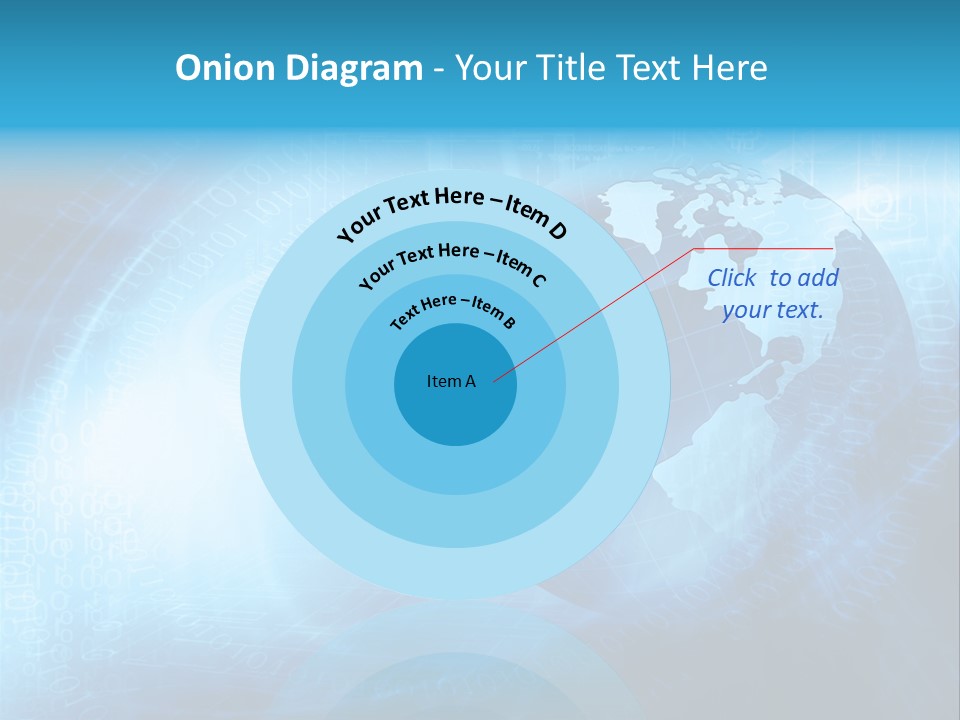 Onion Diagram - Your Title Text Here

Your Text Here – Item D

Your Text Here – Item C

Text Here – Item B

Item A

Click to add your text.